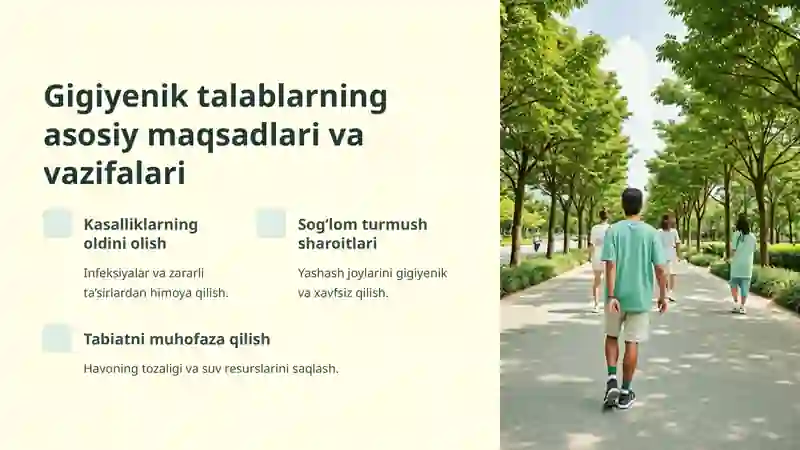 Gigiyenik talablarning asosiy maqsadlari va vazifalari

Kasalliklarning oldini olish

Infeksiyalar va zararli ta'sirlardan himoya qilish.

Sog'lom turmush sharoitlari

Yashash joylarini gigiyenik va xavfsiz qilish.

Tabiatni muhofaza qilish

Havoning tozaligi va suv resurslarini saqlash.